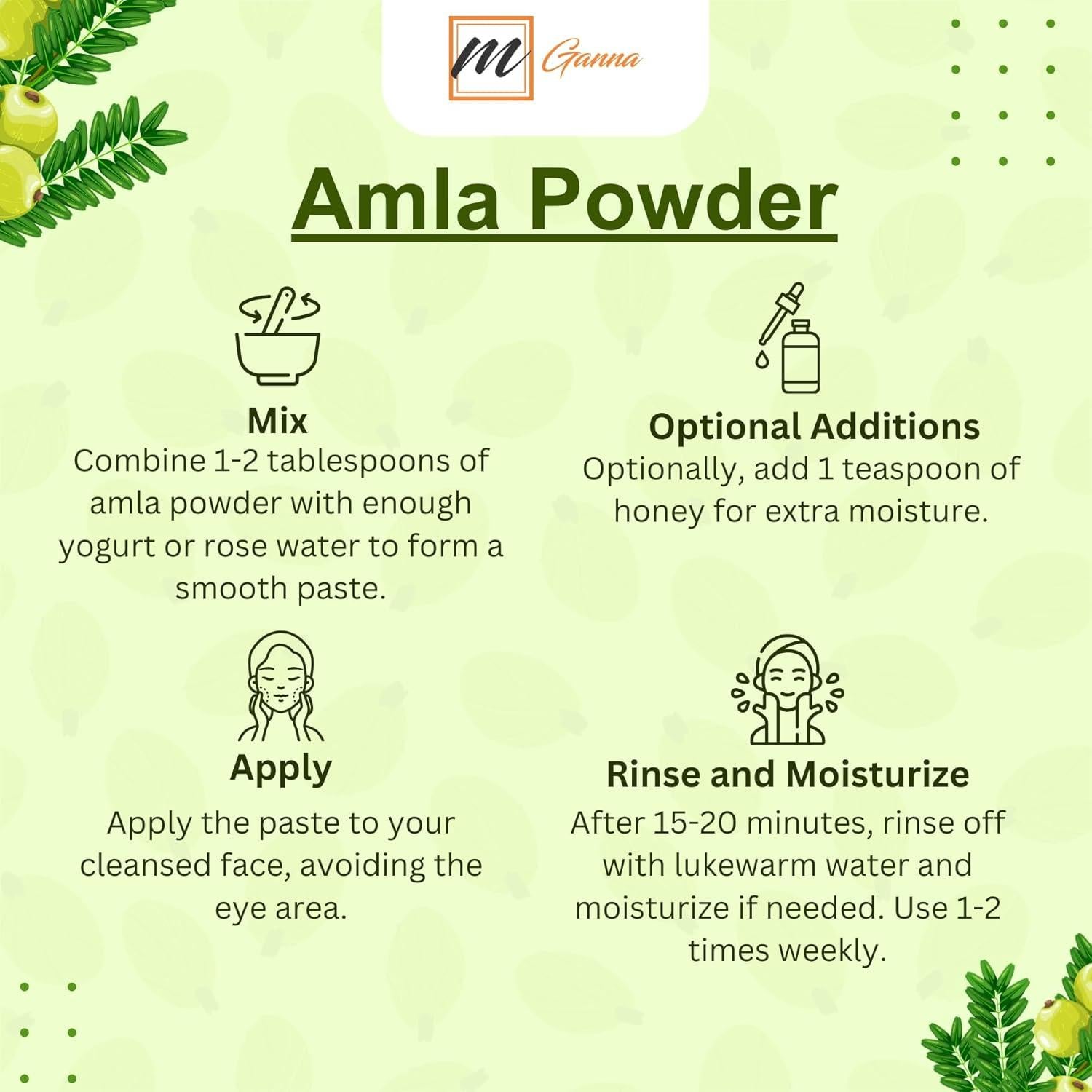 M Ganna

Amla Powder

Mix
Combine 1-2 tablespoons of amla powder with enough yogurt or rose water to form a smooth paste.

Optional Additions
Optionally, add 1 teaspoon of honey for extra moisture.

Apply
Apply the paste to your cleansed face, avoiding the eye area.

Rinse and Moisturize
After 15-20 minutes, rinse off with lukewarm water and moisturize if needed. Use 1-2 times weekly.